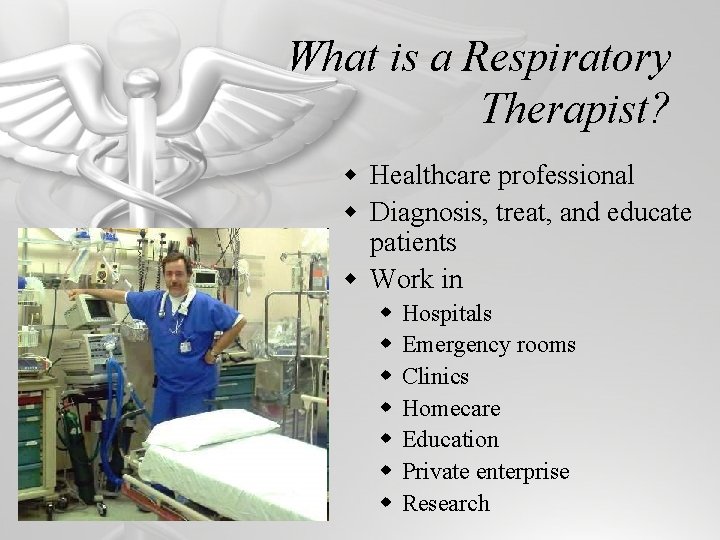 What is a Respiratory Therapist?

- Healthcare professional
- Diagnosis, treat, and educate patients
- Work in
  - Hospitals
  - Emergency rooms
  - Clinics
  - Homecare
  - Education
  - Private enterprise
  - Research